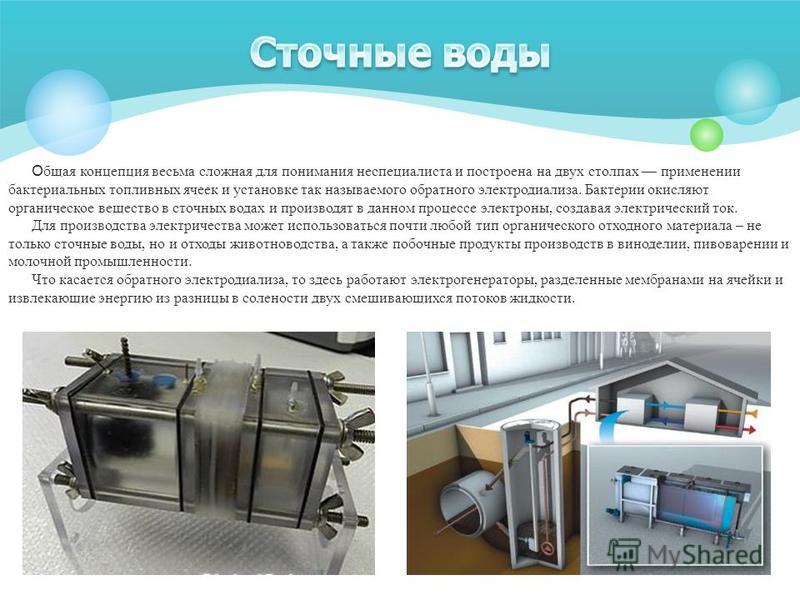 Сточные воды

Общая концепция весьма сложная для понимания неспециалиста и построена на двух столпах — применении бактериальных топливных ячеек и установке так называемого обратного электродиализа. Бактерии окисляют органическое вещество в сточных водах и производят в данном процессе электроны, создавая электрический ток.

Для производства электричества может использоваться почти любой тип органического отходного материала – не только сточные воды, но и отходы животноводства, а также побочные продукты производств в виноделии, пивоварении и молочной промышленности.

Что касается обратного электродиализа, то здесь работают электрогенераторы, разделенные мембранами на ячейки и извлекающие энергию из разницы в солености двух смешивающихся потоков жидкости.

MyShared